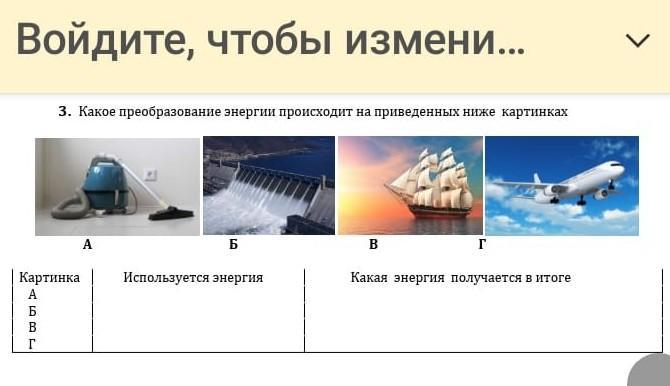 Войдите, чтобы измени...

3. Какое преобразование энергии происходит на приведенных ниже картинках

А Б В Г

| Картинка | Используется энергия | Какая энергия получается в итоге |
|---|---|---|
| А | | |
| Б | | |
| В | | |
| Г | | |